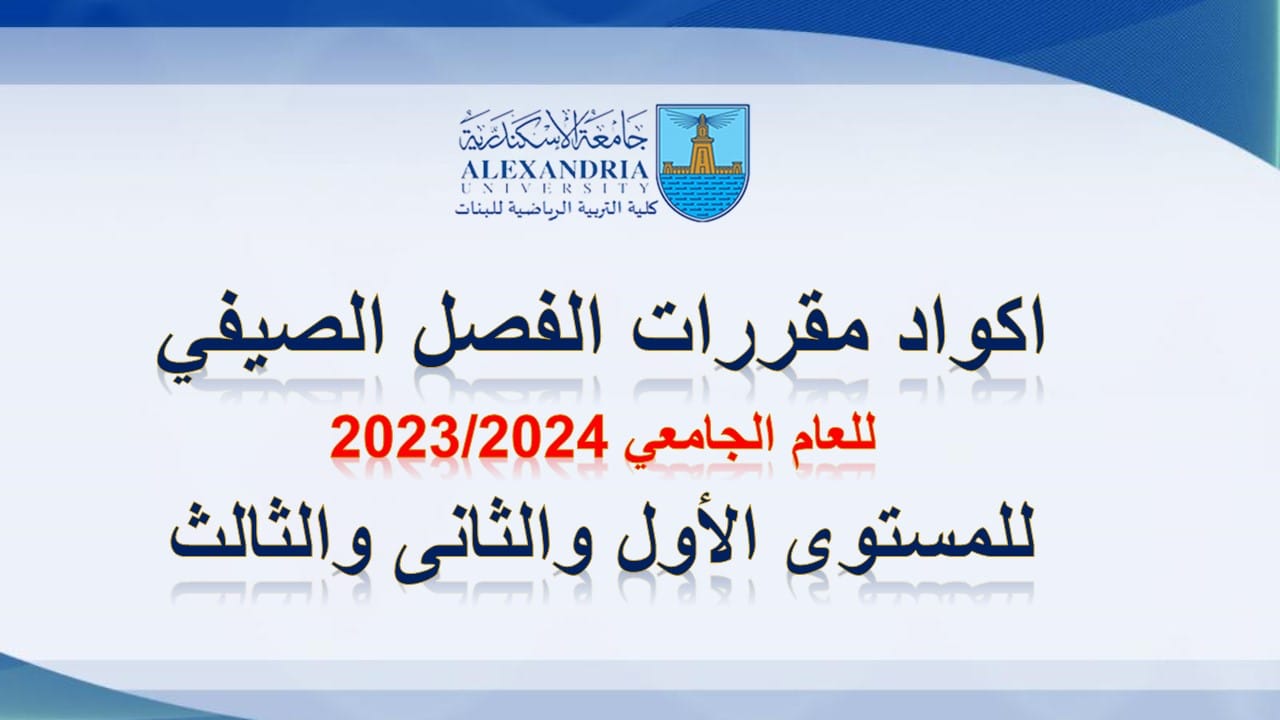 جامعة الإسكندرية
ALEXANDRIA
UNIVERSITY
كلية التربية الرياضية للبنات

اكواد مقررات الفصل الصيفي

للعام الجامعي 2023/2024

للمستوى الأول والثانى والثالث